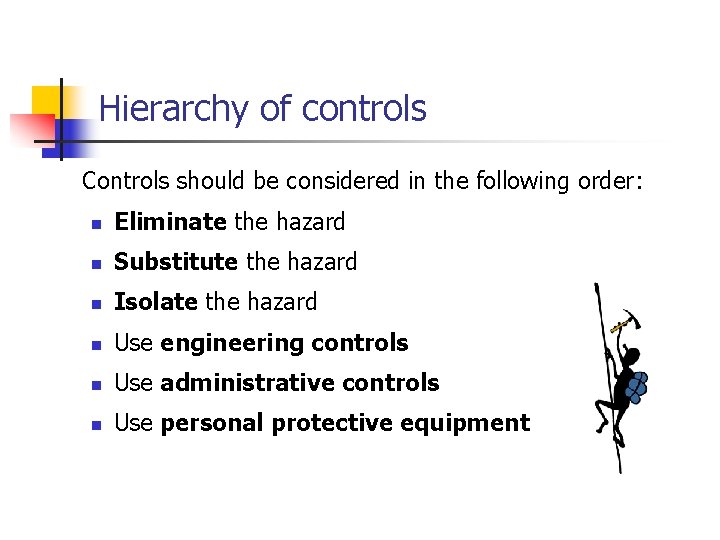 Hierarchy of controls

Controls should be considered in the following order:

- Eliminate the hazard
- Substitute the hazard
- Isolate the hazard
- Use engineering controls
- Use administrative controls
- Use personal protective equipment